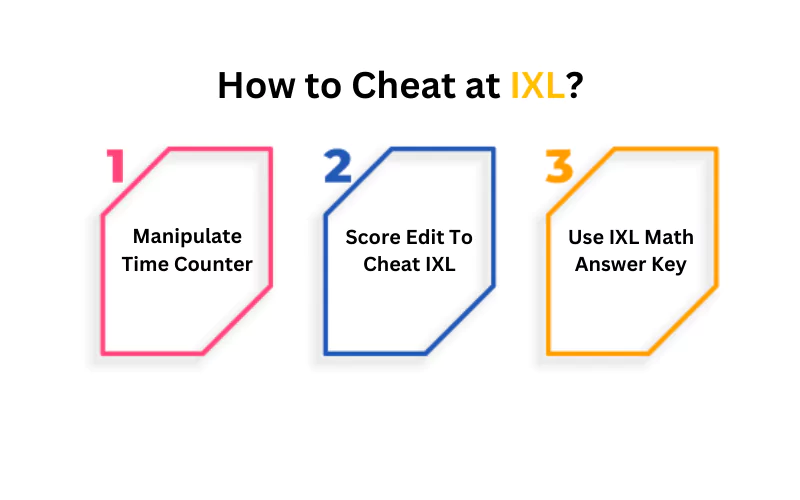 How to Cheat at IXL?

1
Manipulate Time Counter

2
Score Edit To Cheat IXL

3
Use IXL Math Answer Key